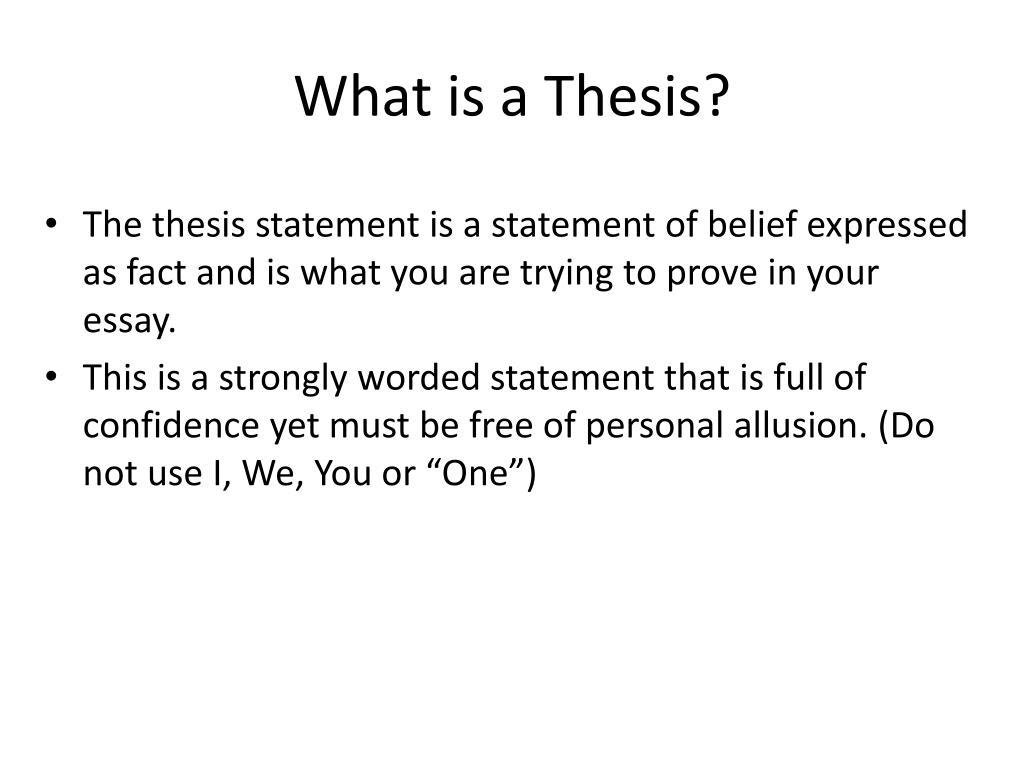 What is a Thesis?

• The thesis statement is a statement of belief expressed as fact and is what you are trying to prove in your essay.

• This is a strongly worded statement that is full of confidence yet must be free of personal allusion. (Do not use I, We, You or “One”)